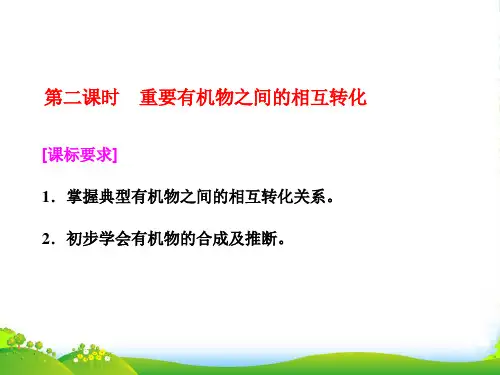 第二课时　重要有机物之间的相互转化

[课标要求]

1．掌握典型有机物之间的相互转化关系。

2．初步学会有机物的合成及推断。